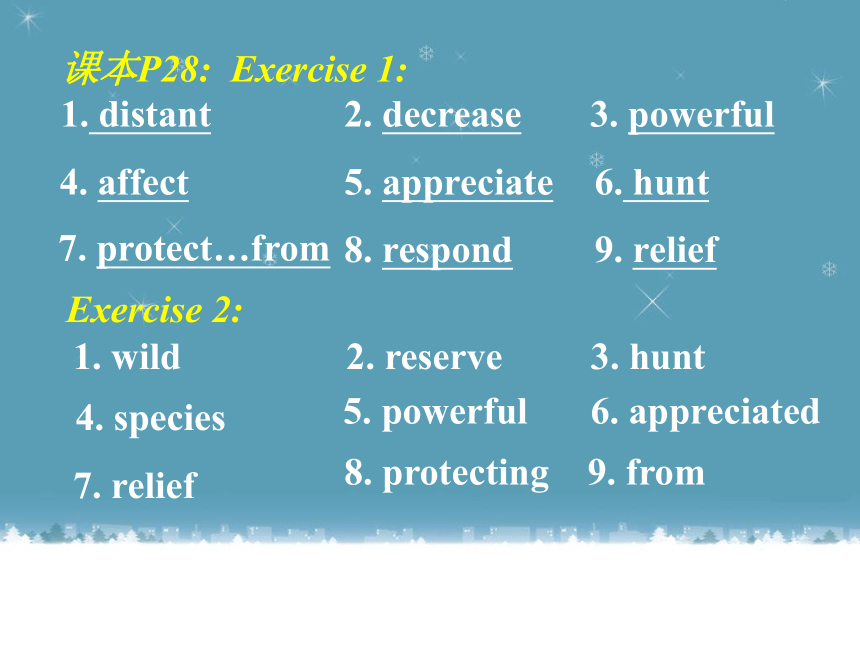 课本P28: Exercise 1:

1. distant 2. decrease 3. powerful

4. affect 5. appreciate 6. hunt

7. protect…from 8. respond 9. relief

Exercise 2:

1. wild 2. reserve 3. hunt

4. species 5. powerful 6. appreciated

7. relief 8. protecting 9. from